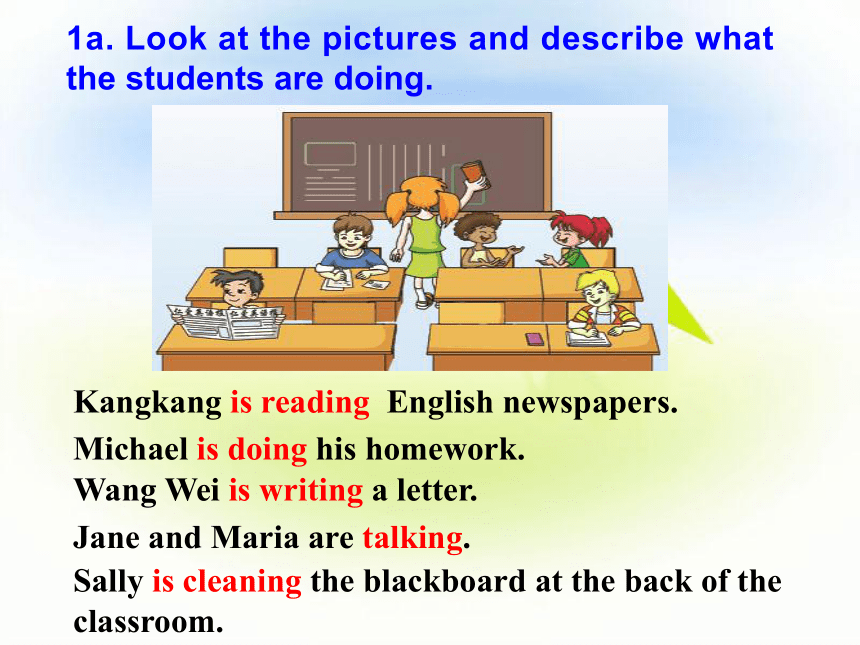 1a. Look at the pictures and describe what the students are doing.

Kangkang is reading English newspapers.

Michael is doing his homework.

Wang Wei is writing a letter.

Jane and Maria are talking.

Sally is cleaning the blackboard at the back of the classroom.